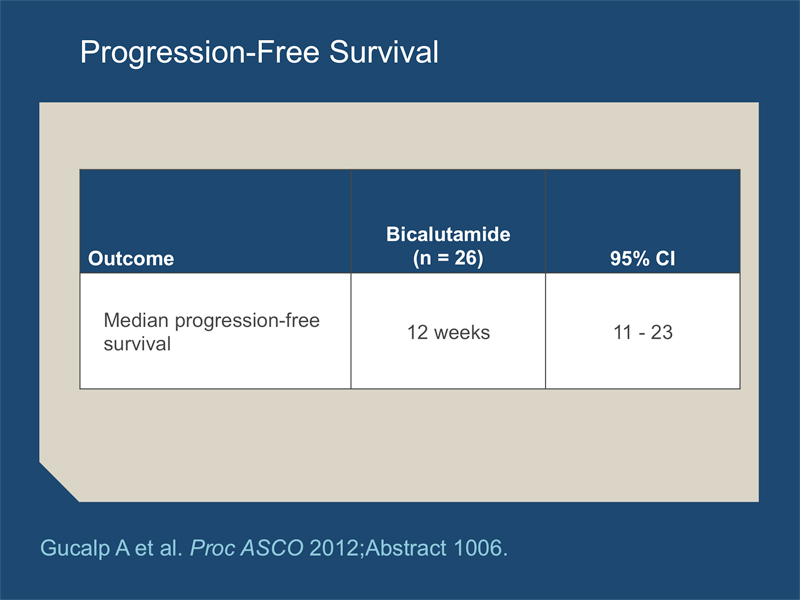 Progression-Free Survival

| Outcome | Bicalutamide (n = 26) | 95% CI |
|---|---|---|
| Median progression-free survival | 12 weeks | 11 - 23 |

Gucalp A et al. Proc ASCO 2012;Abstract 1006.